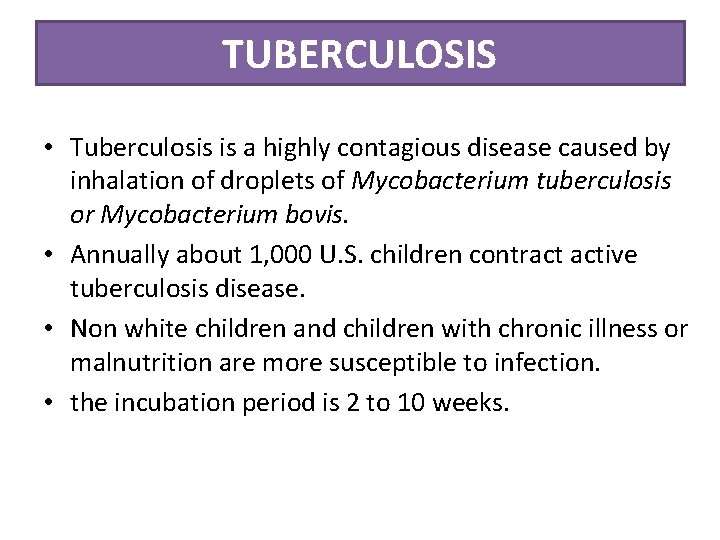 TUBERCULOSIS

• Tuberculosis is a highly contagious disease caused by inhalation of droplets of Mycobacterium tuberculosis or Mycobacterium bovis.
• Annually about 1,000 U.S. children contract active tuberculosis disease.
• Non white children and children with chronic illness or malnutrition are more susceptible to infection.
• the incubation period is 2 to 10 weeks.